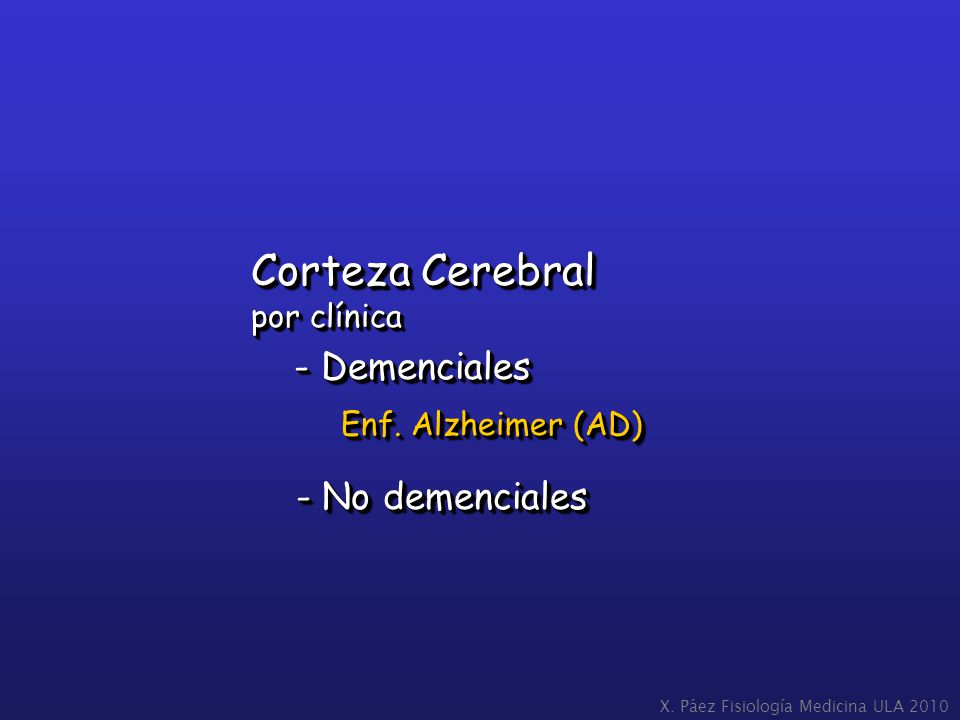 Corteza Cerebral
por clínica

- Demenciales

Enf. Alzheimer (AD)

- No demenciales

X. Páez Fisiología Medicina ULA 2010